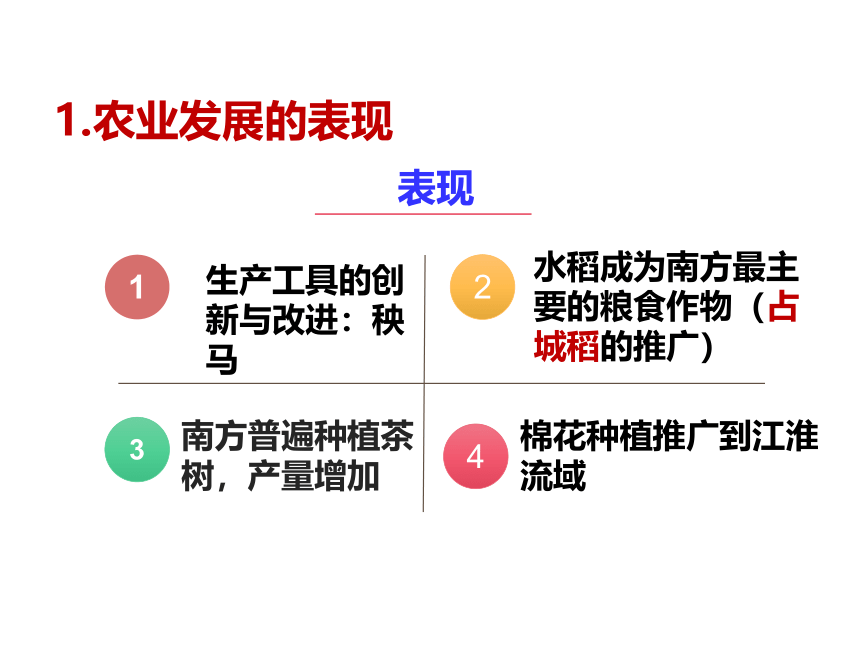 1.农业发展的表现

表现

1

生产工具的创新与改进：秧马

2

水稻成为南方最主要的粮食作物（占城稻的推广）

3

南方普遍种植茶树，产量增加

4

棉花种植推广到江淮流域